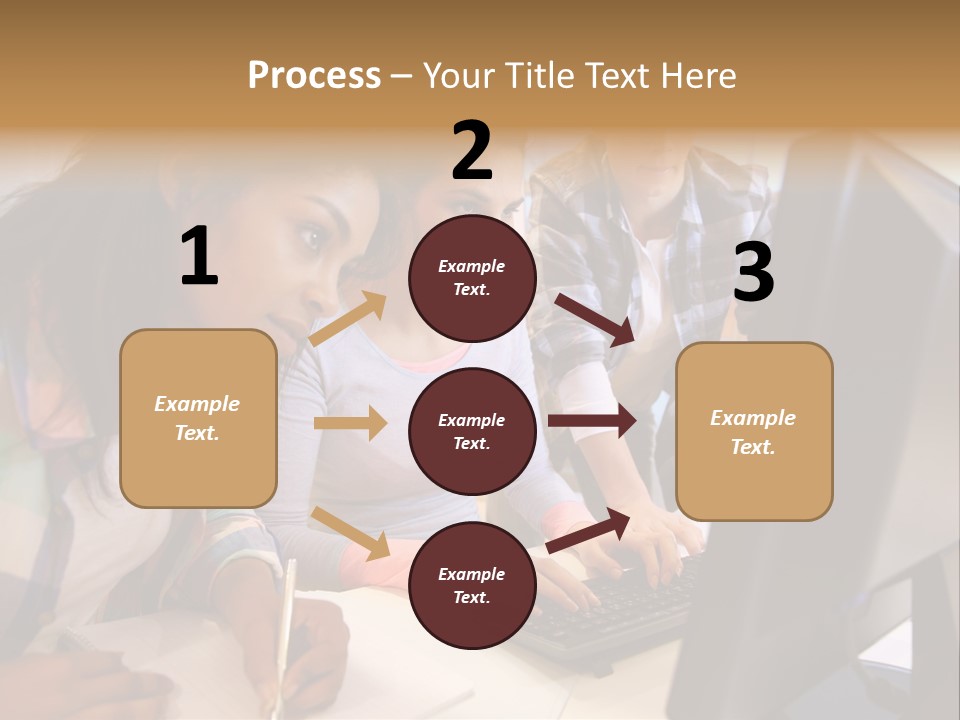 Process – Your Title Text Here

1

Example Text.

2

Example Text.

Example Text.

Example Text.

3

Example Text.